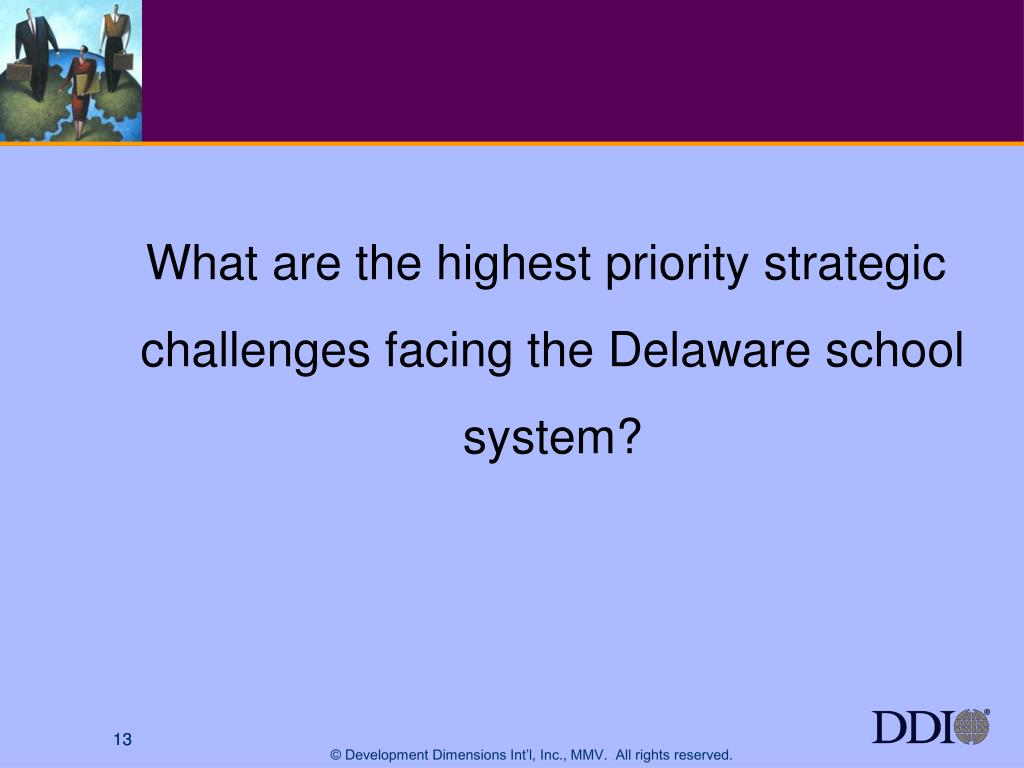 What are the highest priority strategic challenges facing the Delaware school system?

13

© Development Dimensions Int'l, Inc., MMV. All rights reserved.

DDI®